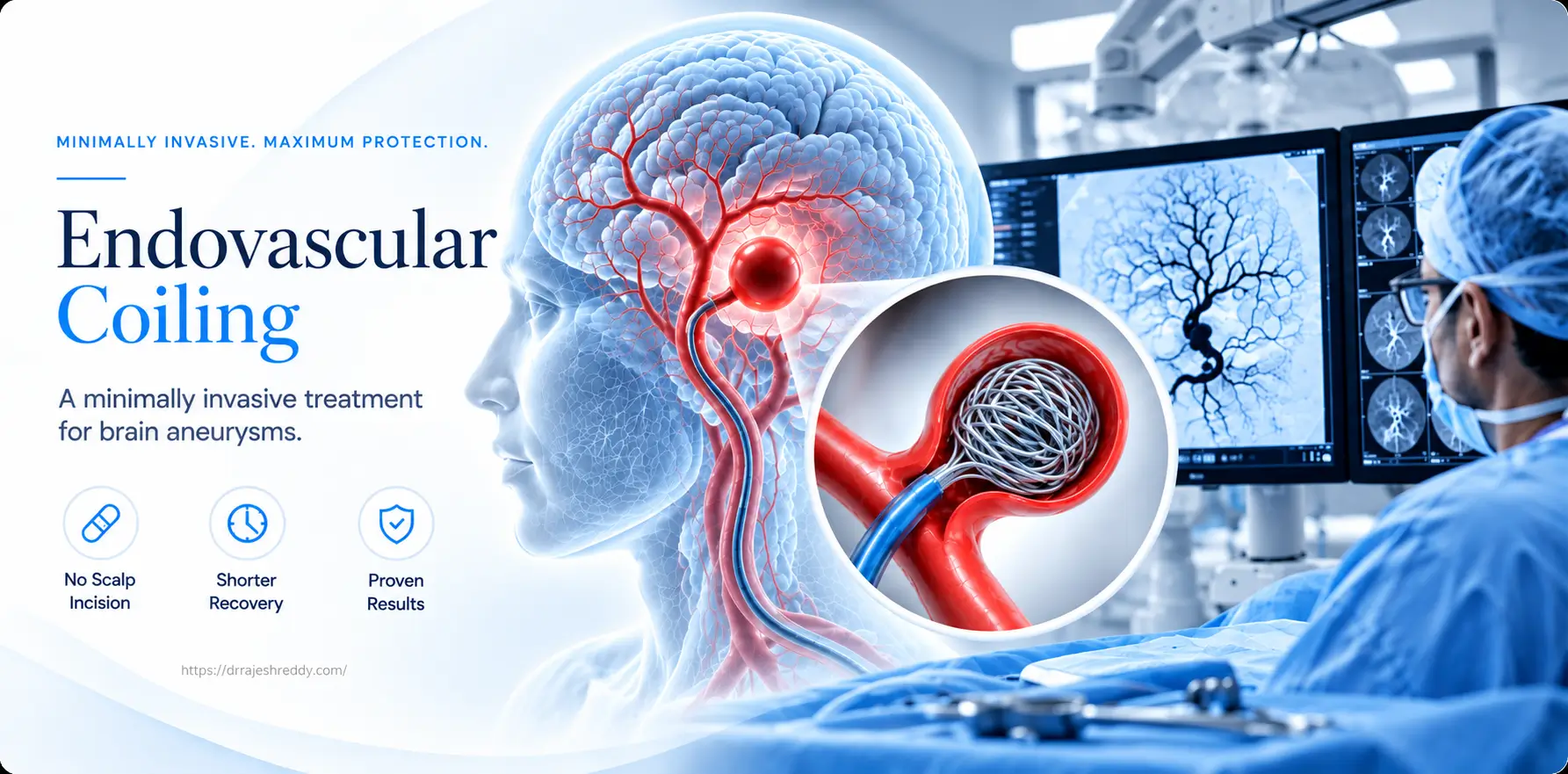 MINIMALLY INVASIVE. MAXIMUM PROTECTION.

Endovascular Coiling

A minimally invasive treatment for brain aneurysms.

No Scalp Incision

Shorter Recovery

Proven Results

https://drrajeshreddy.com/